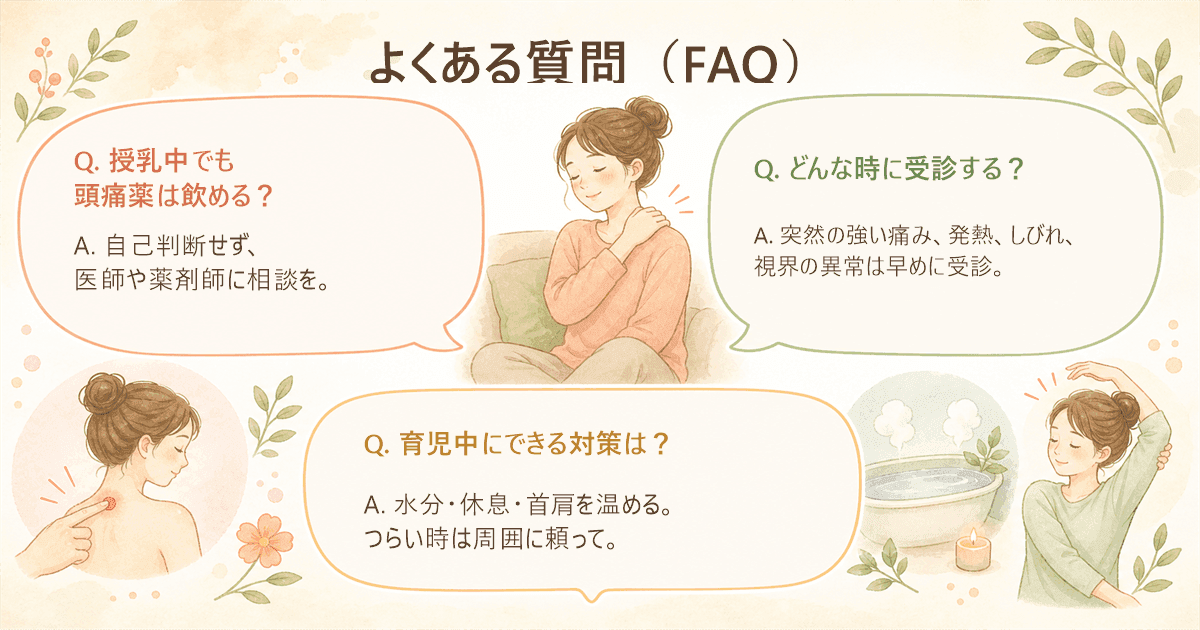 よくある質問（FAQ）

Q. 授乳中でも頭痛薬は飲める？

A. 自己判断せず、医師や薬剤師に相談を。

Q. どんな時に受診する？

A. 突然の強い痛み、発熱、しびれ、視界の異常は早めに受診。

Q. 育児中にできる対策は？

A. 水分・休息・首肩を温める。つらい時は周囲に頼って。